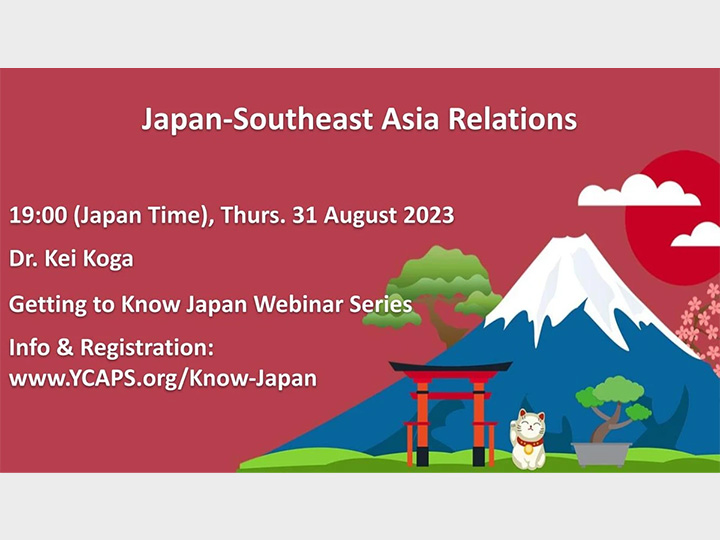 Japan-Southeast Asia Relations

19:00 (Japan Time), Thurs. 31 August 2023

Dr. Kei Koga

Getting to Know Japan Webinar Series

Info & Registration:
www.YCAPS.org/Know-Japan